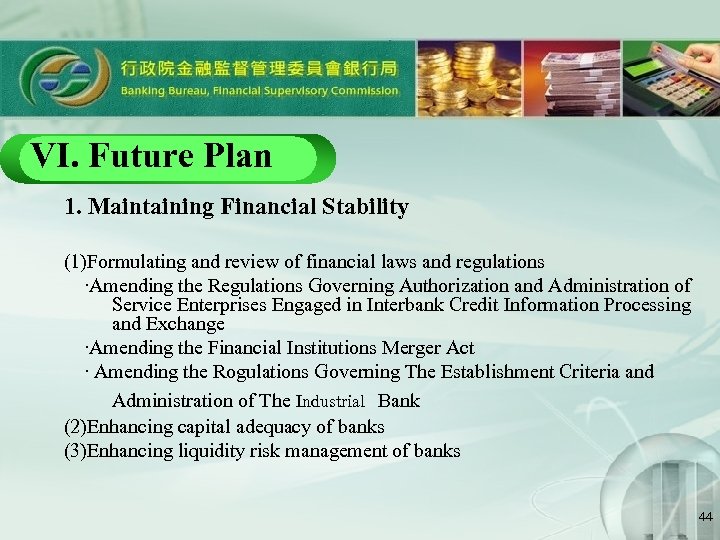 行政院金融監督管理委員會銀行局
Banking Bureau, Financial Supervisory Commission

VI. Future Plan

1. Maintaining Financial Stability

(1)Formulating and review of financial laws and regulations
·Amending the Regulations Governing Authorization and Administration of Service Enterprises Engaged in Interbank Credit Information Processing and Exchange
·Amending the Financial Institutions Merger Act
· Amending the Rogulations Governing The Establishment Criteria and Administration of The Industrial Bank
(2)Enhancing capital adequacy of banks
(3)Enhancing liquidity risk management of banks

44